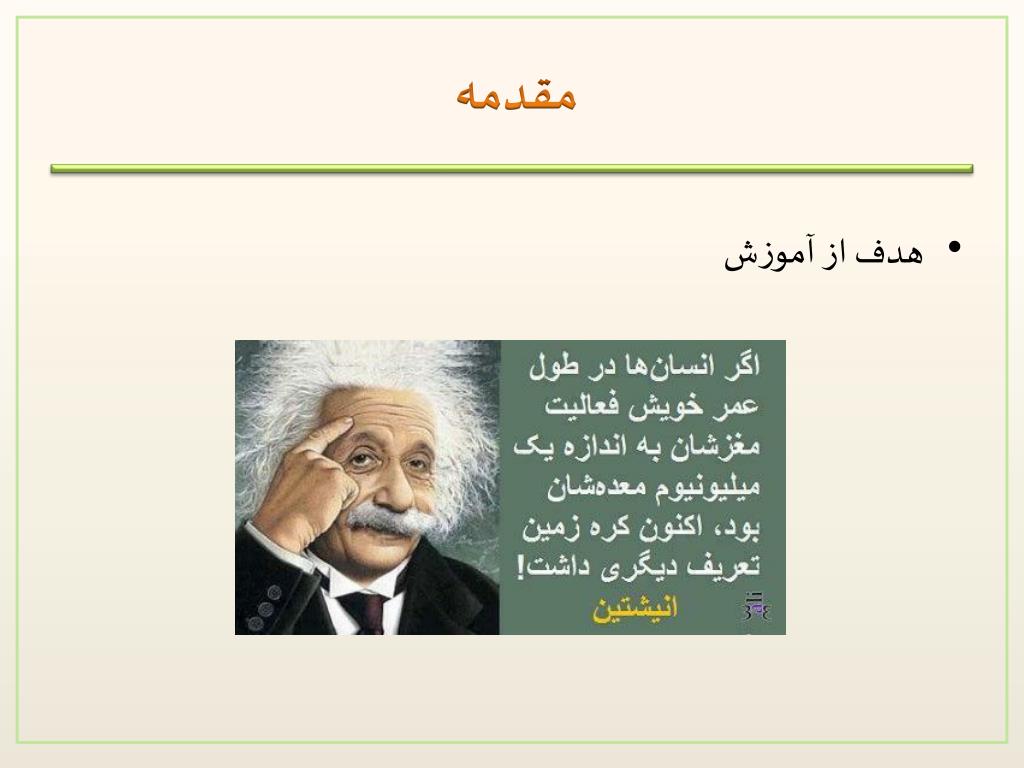 مقدمه

• هدف از آموزش

اگر انسان‌ها در طول عمر خویش فعالیت مغزشان به اندازه یک میلیونیوم معده‌شان بود، اکنون کره زمین تعریف دیگری داشت!
انیشتین